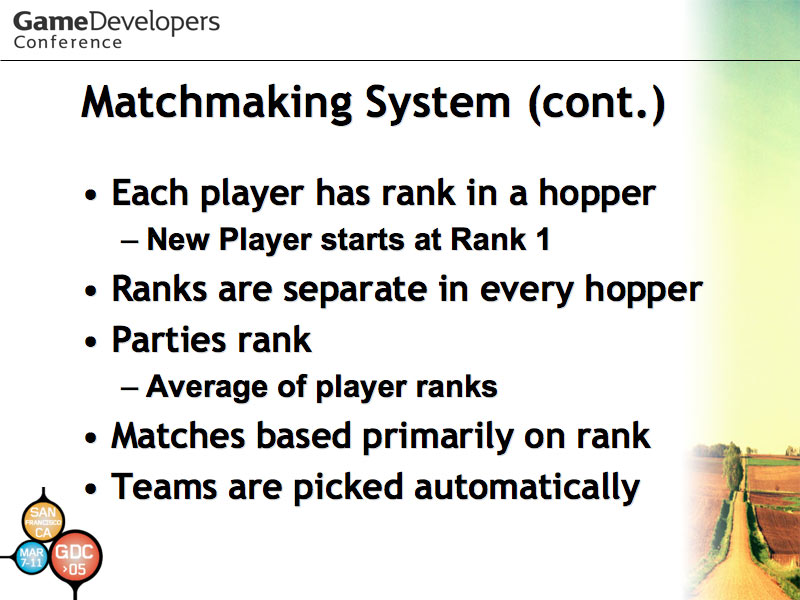 GameDevelopers Conference

Matchmaking System (cont.)

• Each player has rank in a hopper
– New Player starts at Rank 1
• Ranks are separate in every hopper
• Parties rank
– Average of player ranks
• Matches based primarily on rank
• Teams are picked automatically

SAN FRANCISCO CA
MAR 7-11
GDC ›05